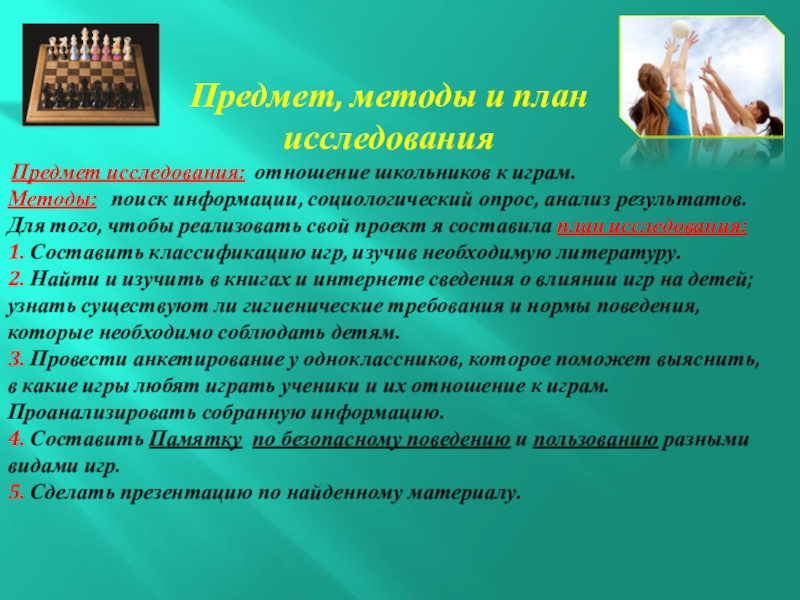 Предмет, методы и план исследования

Предмет исследования: отношение школьников к играм.
Методы: поиск информации, социологический опрос, анализ результатов.
Для того, чтобы реализовать свой проект я составила план исследования:
1. Составить классификацию игр, изучив необходимую литературу.
2. Найти и изучить в книгах и интернете сведения о влиянии игр на детей; узнать существуют ли гигиенические требования и нормы поведения, которые необходимо соблюдать детям.
3. Провести анкетирование у одноклассников, которое поможет выяснить, в какие игры любят играть ученики и их отношение к играм. Проанализировать собранную информацию.
4. Составить Памятку по безопасному поведению и пользованию разными видами игр.
5. Сделать презентацию по найденному материалу.